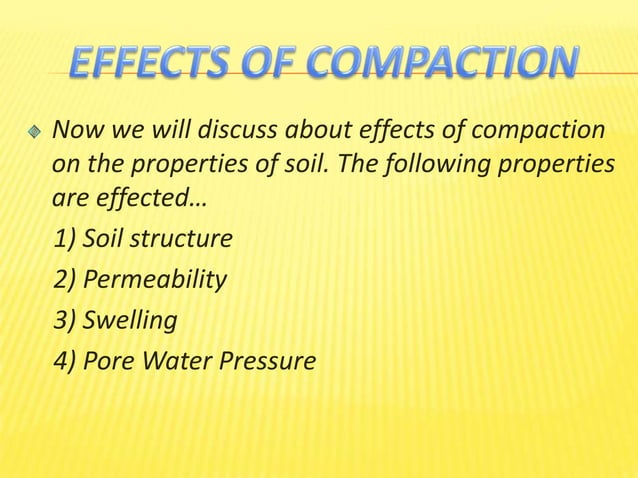 EFFECTS OF COMPACTION

Now we will discuss about effects of compaction on the properties of soil. The following properties are effected…

1) Soil structure

2) Permeability

3) Swelling

4) Pore Water Pressure